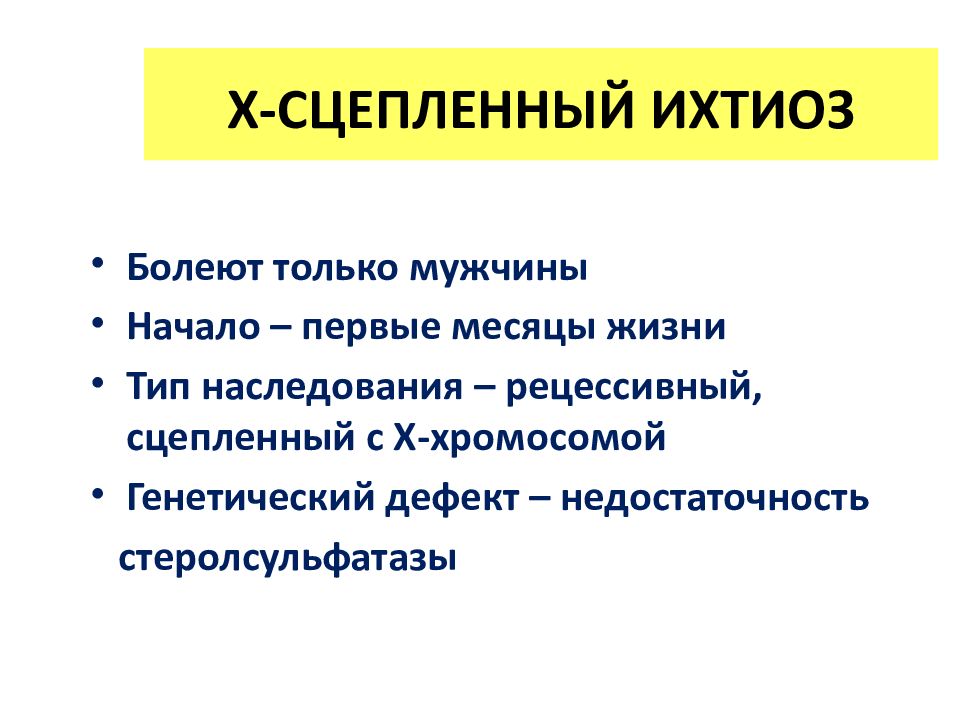 Х-СЦЕПЛЕННЫЙ ИХТИОЗ

• Болеют только мужчины
• Начало – первые месяцы жизни
• Тип наследования – рецессивный, сцепленный с Х-хромосомой
• Генетический дефект – недостаточность стеролсульфатазы